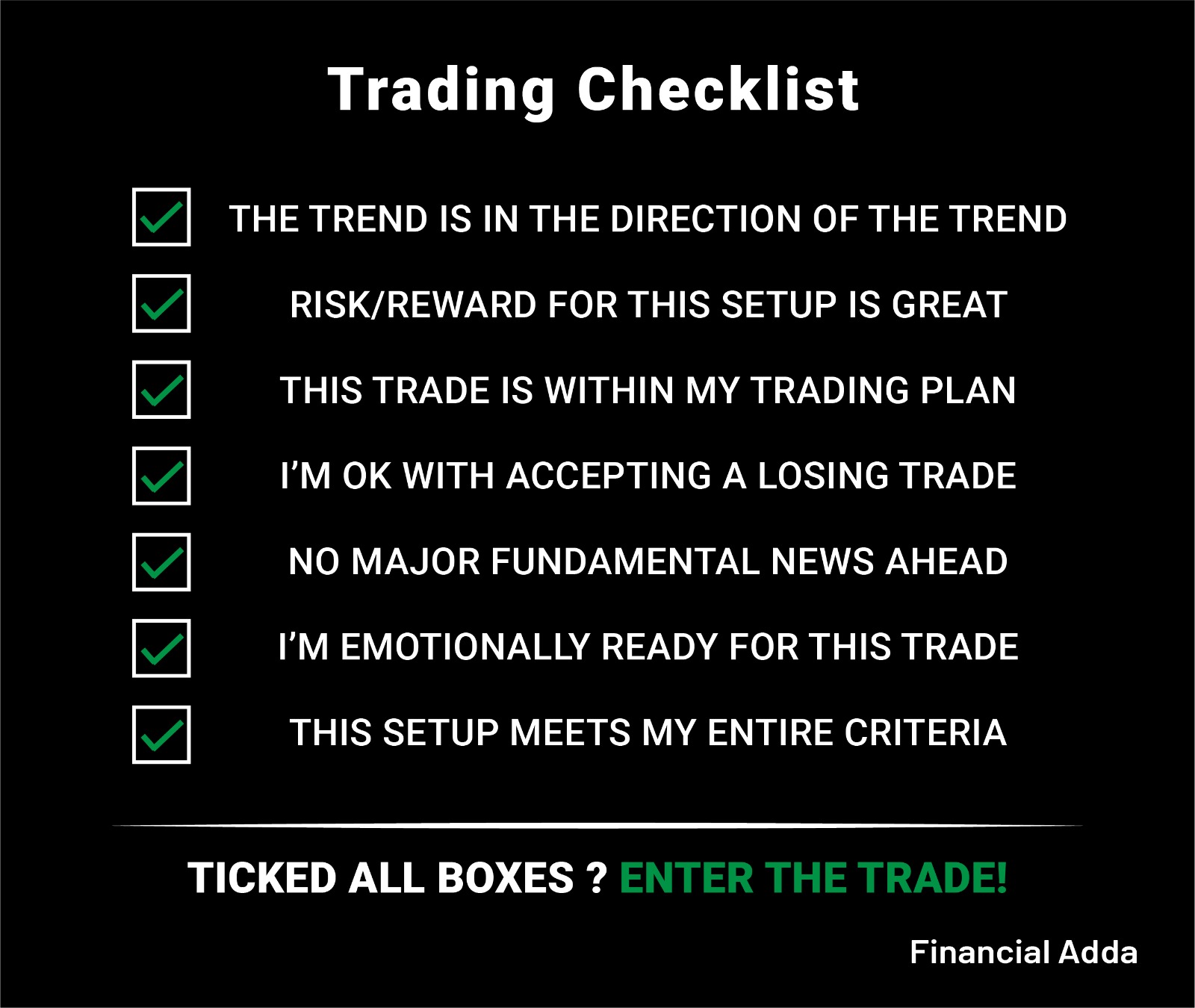 Trading Checklist

THE TREND IS IN THE DIRECTION OF THE TREND

RISK/REWARD FOR THIS SETUP IS GREAT

THIS TRADE IS WITHIN MY TRADING PLAN

I'M OK WITH ACCEPTING A LOSING TRADE

NO MAJOR FUNDAMENTAL NEWS AHEAD

I'M EMOTIONALLY READY FOR THIS TRADE

THIS SETUP MEETS MY ENTIRE CRITERIA

TICKED ALL BOXES ? ENTER THE TRADE!

Financial Adda